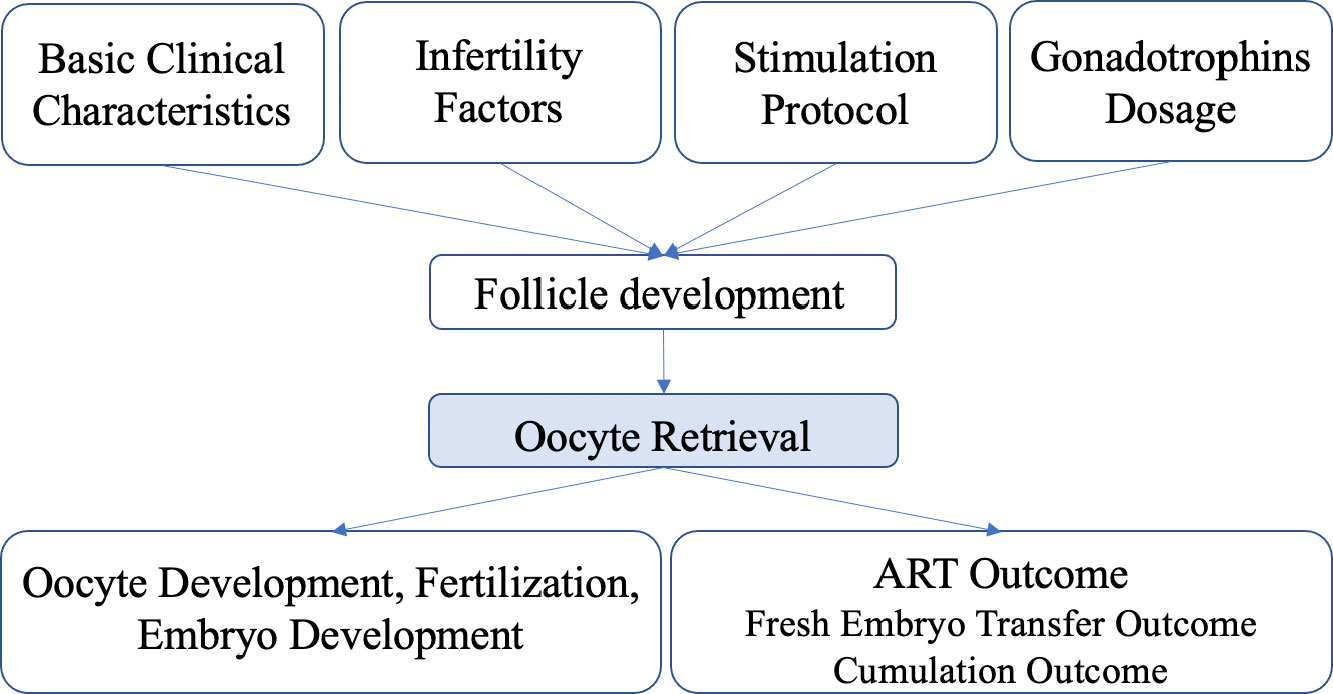 Basic Clinical Characteristics

Infertility Factors

Stimulation Protocol

Gonadotrophins Dosage

Follicle development

Oocyte Retrieval

Oocyte Development, Fertilization, Embryo Development

ART Outcome
Fresh Embryo Transfer Outcome
Cumulation Outcome